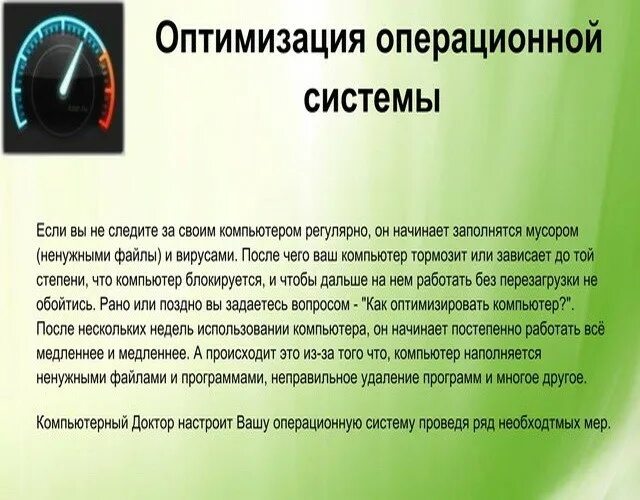 Оптимизация операционной системы

Если вы не следите за своим компьютером регулярно, он начинает заполнятся мусором (ненужными файлы) и вирусами. После чего ваш компьютер тормозит или зависает до той степени, что компьютер блокируется, и чтобы дальше на нем работать без перезагрузки не обойтись. Рано или поздно вы задаетесь вопросом - "Как оптимизировать компьютер?". После нескольких недель использовании компьютера, он начинает постепенно работать всё медленнее и медленнее. А происходит это из-за того что, компьютер наполняется ненужными файлами и программами, неправильное удаление программ и многое другое.

Компьютерный Доктор настроит Вашу операционную систему проведя ряд необходтмых мер.